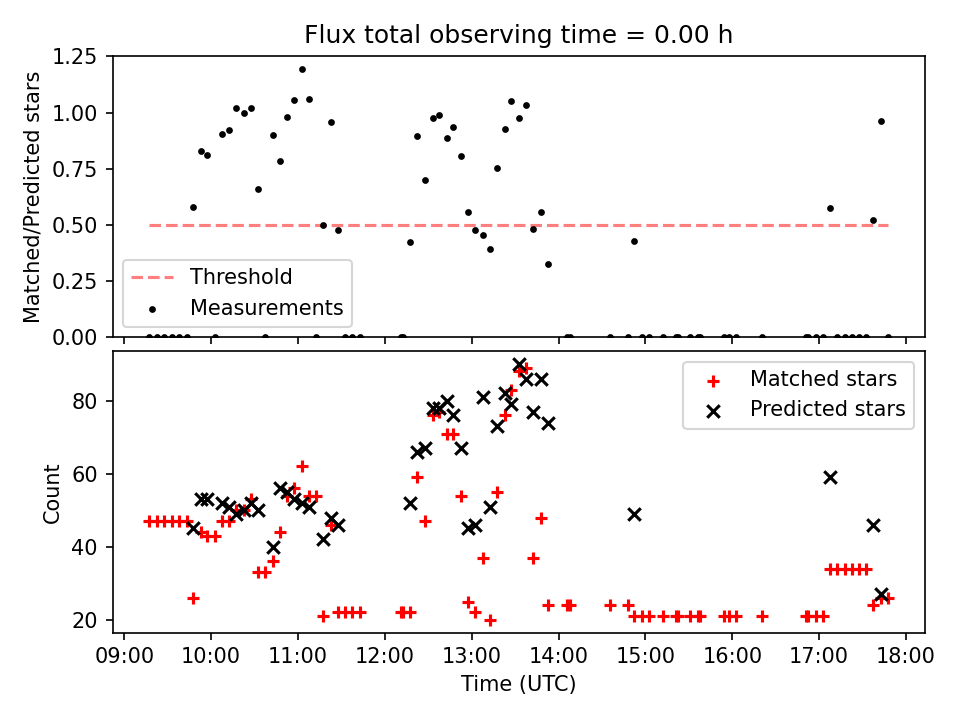 Flux total observing time = 0.00 h

Matched/Predicted stars

1.25
1.00
0.75
0.50
0.25
0.00

Threshold
Measurements

Count

80
60
40
20

Matched stars
Predicted stars

09:00 10:00 11:00 12:00 13:00 14:00 15:00 16:00 17:00 18:00

Time (UTC)